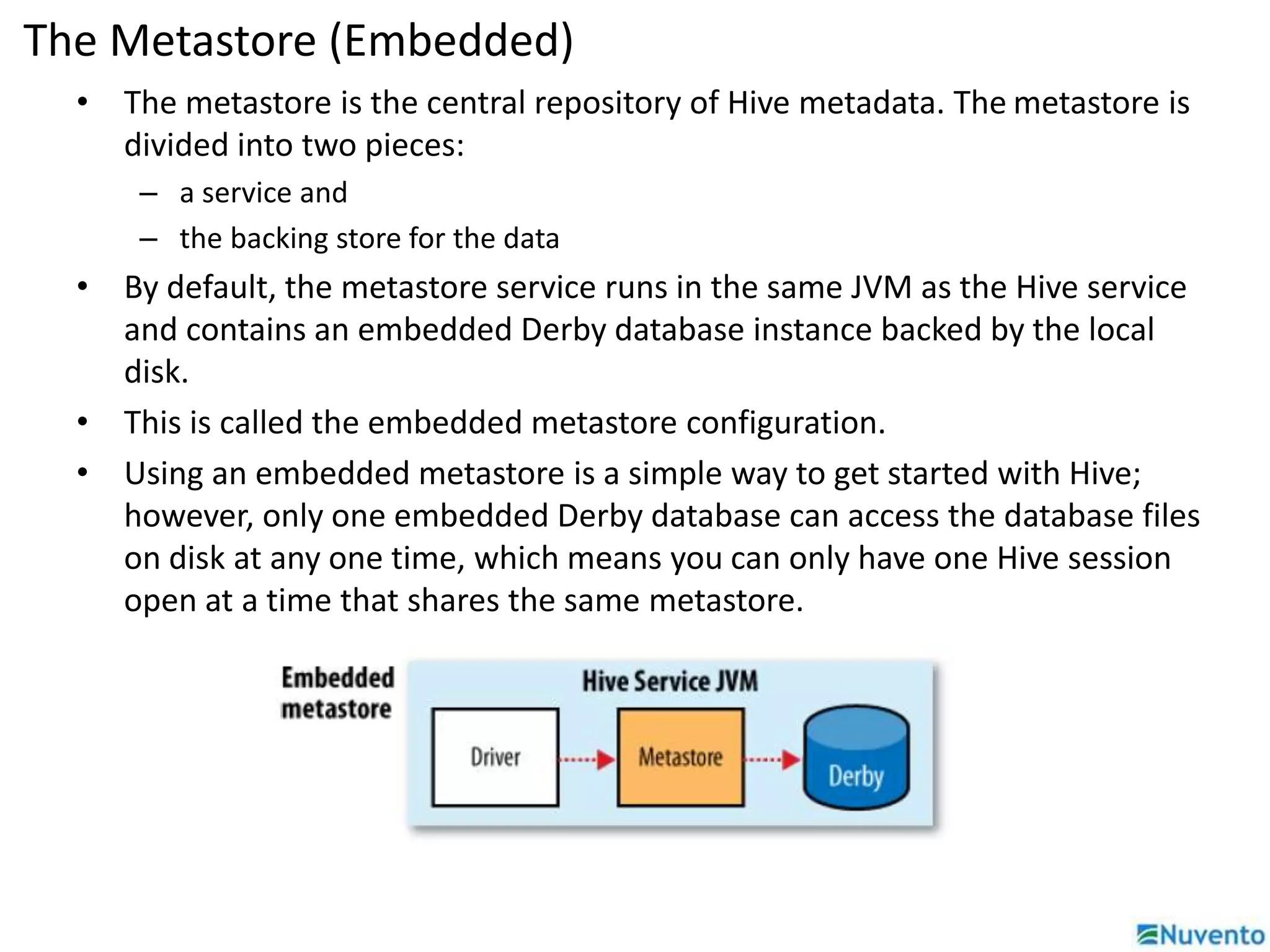 The Metastore (Embedded)

• The metastore is the central repository of Hive metadata. The metastore is divided into two pieces:
– a service and
– the backing store for the data
• By default, the metastore service runs in the same JVM as the Hive service and contains an embedded Derby database instance backed by the local disk.
• This is called the embedded metastore configuration.
• Using an embedded metastore is a simple way to get started with Hive; however, only one embedded Derby database can access the database files on disk at any one time, which means you can only have one Hive session open at a time that shares the same metastore.

Embedded metastore

Hive Service JVM

Driver

Metastore

Derby

Nuvento